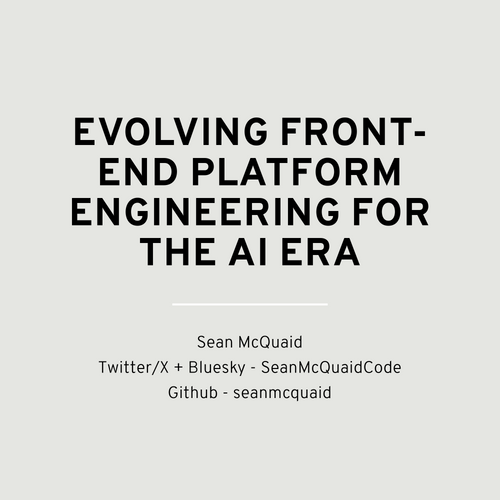 EVOLVING FRONT-END PLATFORM ENGINEERING FOR THE AI ERA

Sean McQuaid
Twitter/X + Bluesky - SeanMcQuaidCode
Github - seanmcquaid